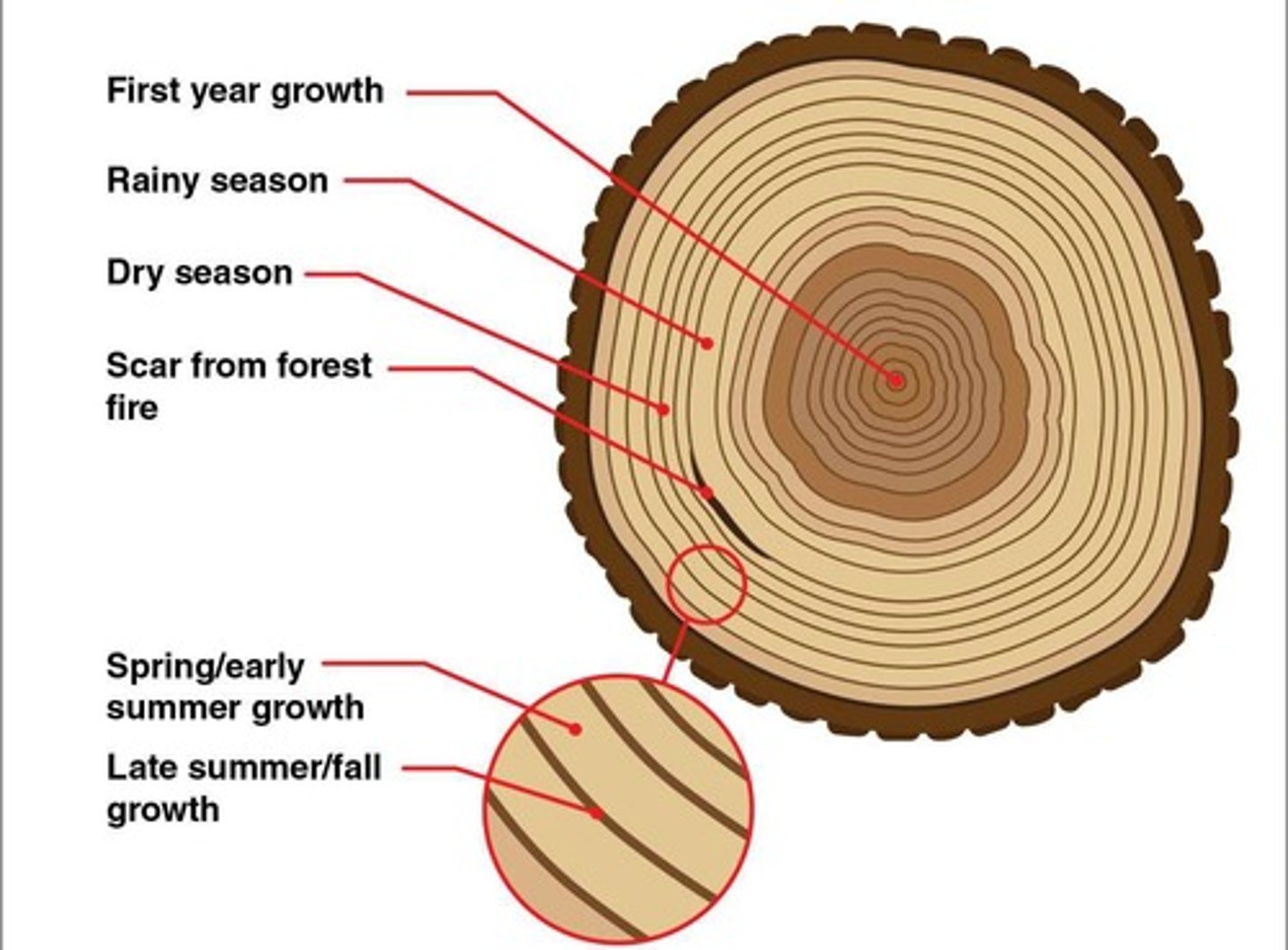 First year growth

Rainy season

Dry season

Scar from forest fire

Spring/early summer growth

Late summer/fall growth